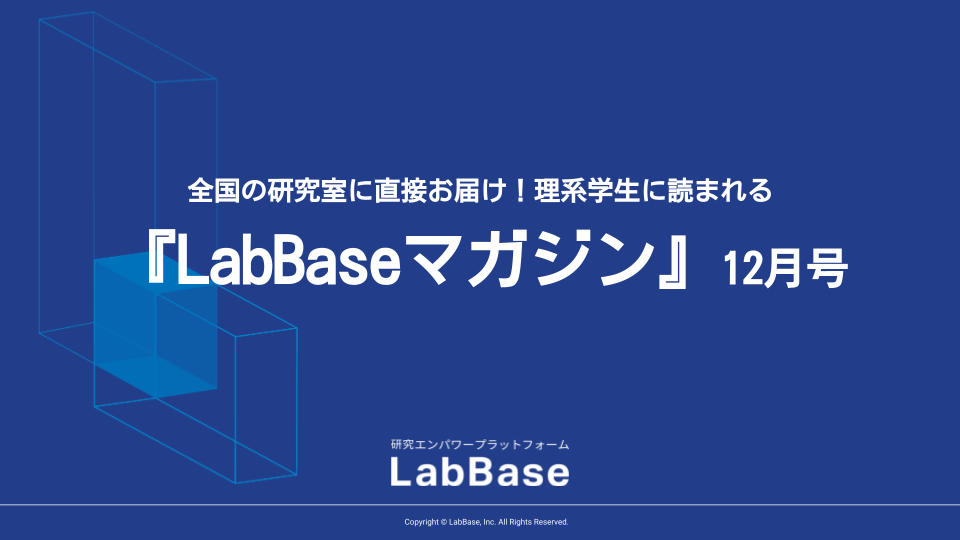 全国の研究室に直接お届け！理系学生に読まれる

『LabBaseマガジン』 12月号

研究エンパワープラットフォーム
LabBase

Copyright © LabBase, Inc. All Rights Reserved.